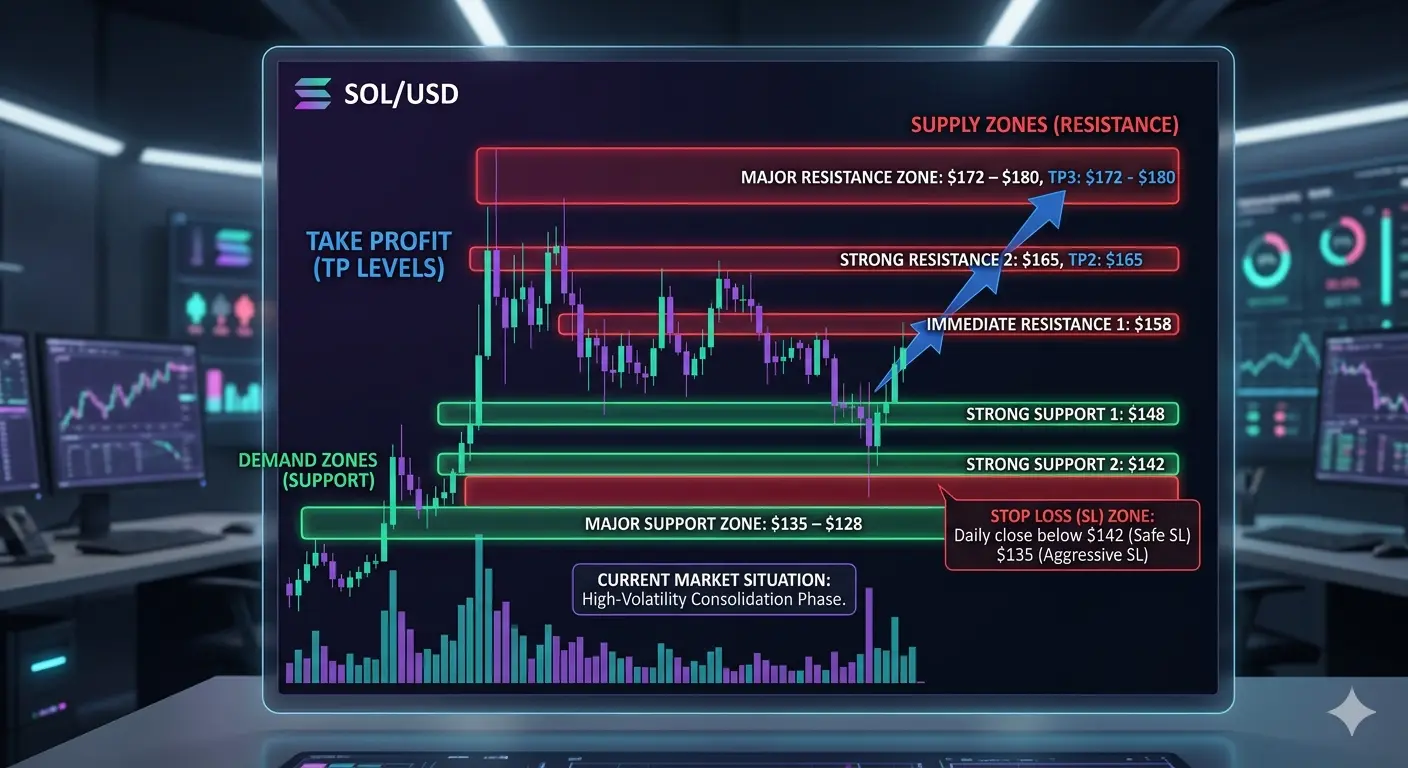 SOL/USD

SUPPLY ZONES (RESISTANCE)

MAJOR RESISTANCE ZONE: \$172 – \$180, TP3: \$172 - \$180

TAKE PROFIT (TP LEVELS)

STRONG RESISTANCE 2: \$165, TP2: \$165

IMMEDIATE RESISTANCE 1: \$158

STRONG SUPPORT 1: \$148

DEMAND ZONES (SUPPORT)

STRONG SUPPORT 2: \$142

MAJOR SUPPORT ZONE: \$135 – \$128

STOP LOSS (SL) ZONE:
Daily close below \$142 (Safe SL)
\$135 (Aggressive SL)

CURRENT MARKET SITUATION:
High-Volatility Consolidation Phase.